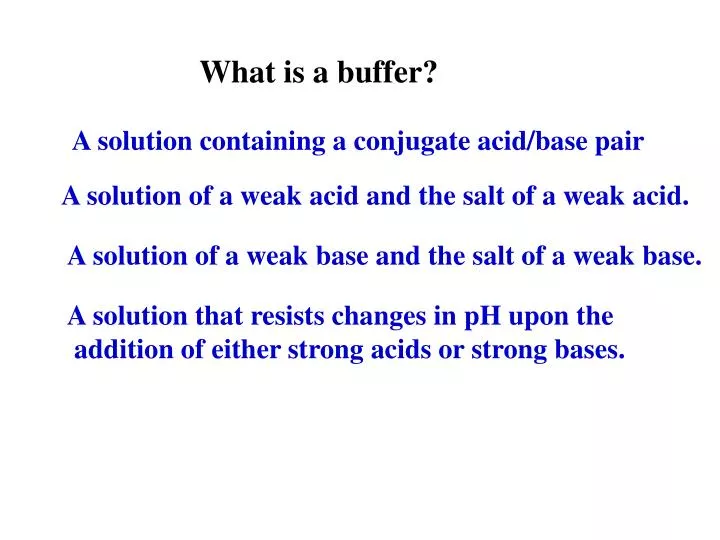 What is a buffer?

A solution containing a conjugate acid/base pair

A solution of a weak acid and the salt of a weak acid.

A solution of a weak base and the salt of a weak base.

A solution that resists changes in pH upon the addition of either strong acids or strong bases.